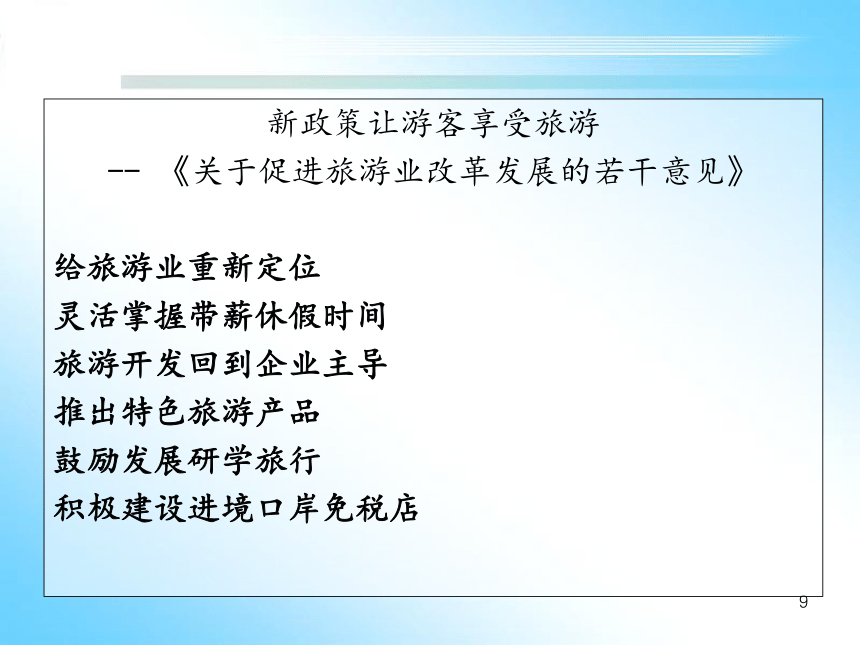 新政策让游客享受旅游
-- 《关于促进旅游业改革发展的若干意见》

给旅游业重新定位
灵活掌握带薪休假时间
旅游开发回到企业主导
推出特色旅游产品
鼓励发展研学旅行
积极建设进境口岸免税店

9